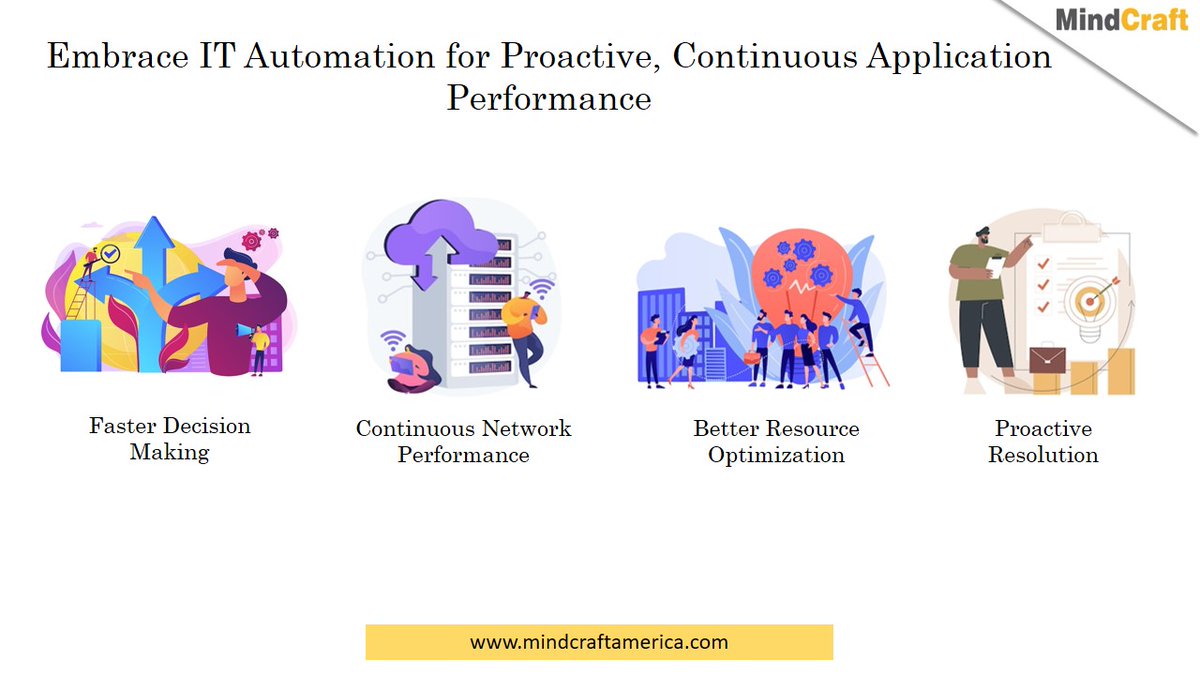 MindCraft

Embrace IT Automation for Proactive, Continuous Application Performance

Faster Decision Making

Continuous Network Performance

Better Resource Optimization

Proactive Resolution

www.mindcraftamerica.com